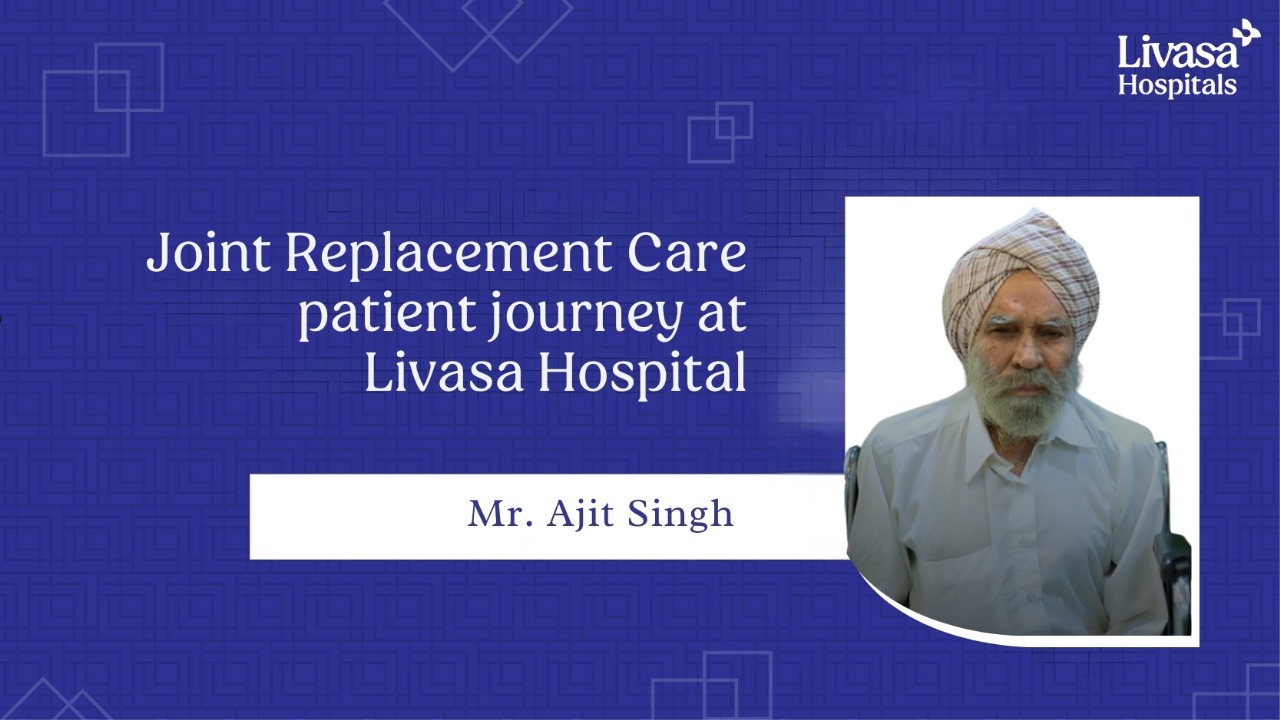 Livasa Hospitals

Joint Replacement Care patient journey at Livasa Hospital

Mr. Ajit Singh